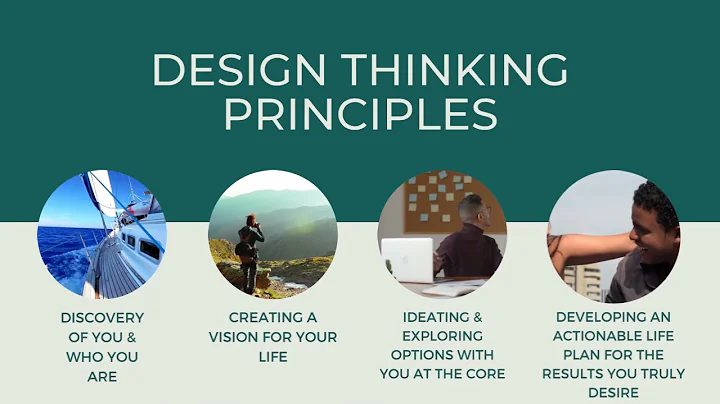 DESIGN THINKING PRINCIPLES

DISCOVERY OF YOU & WHO YOU ARE

CREATING A VISION FOR YOUR LIFE

IDEATING & EXPLORING OPTIONS WITH YOU AT THE CORE

DEVELOPING AN ACTIONABLE LIFE PLAN FOR THE RESULTS YOU TRULY DESIRE